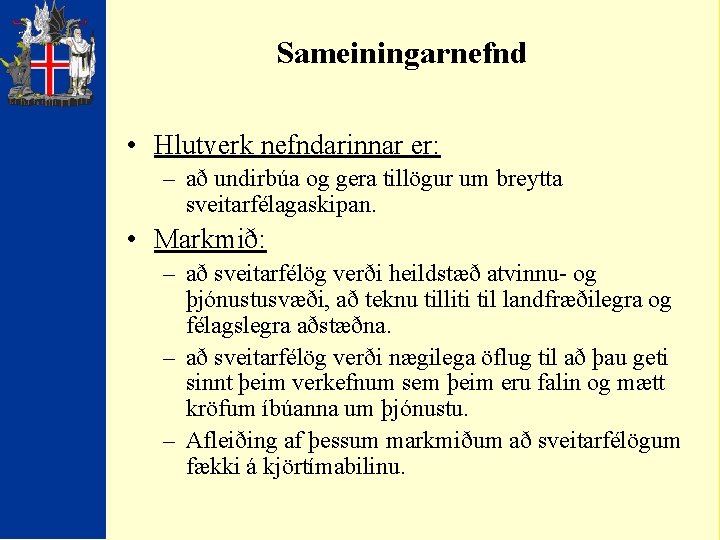 Sameiningarnefnd

• Hlutverk nefndarinnar er:
 – að undirbúa og gera tillögur um breytta sveitarfélagaskipan.
• Markmið:
 – að sveitarfélög verði heildstæð atvinnu- og þjónustusvæði, að teknu tilliti til landfræðilegra og félagslegra aðstæðna.
 – að sveitarfélög verði nægilega öflug til að þau geti sinnt þeim verkefnum sem þeim eru falin og mætt kröfum íbúanna um þjónustu.
 – Afleiðing af þessum markmiðum að sveitarfélögum fækki á kjörtímabilinu.